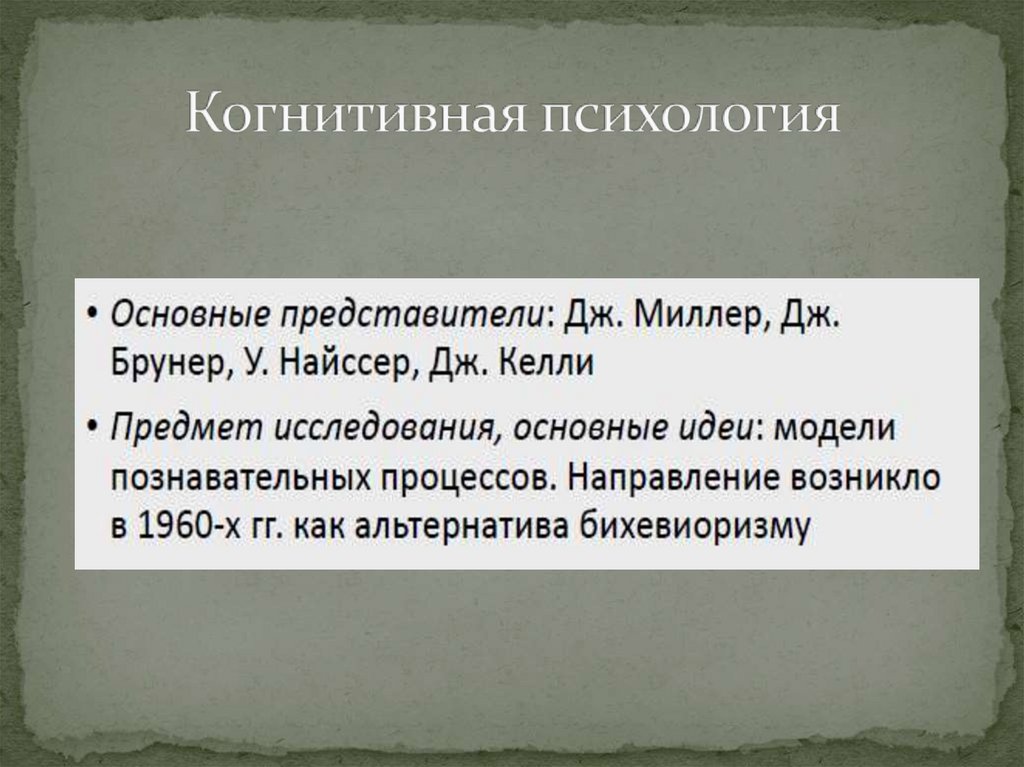 Когнитивная психология

• Основные представители: Дж. Миллер, Дж. Брунер, У. Найссер, Дж. Келли

• Предмет исследования, основные идеи: модели познавательных процессов. Направление возникло в 1960-х гг. как альтернатива бихевиоризму